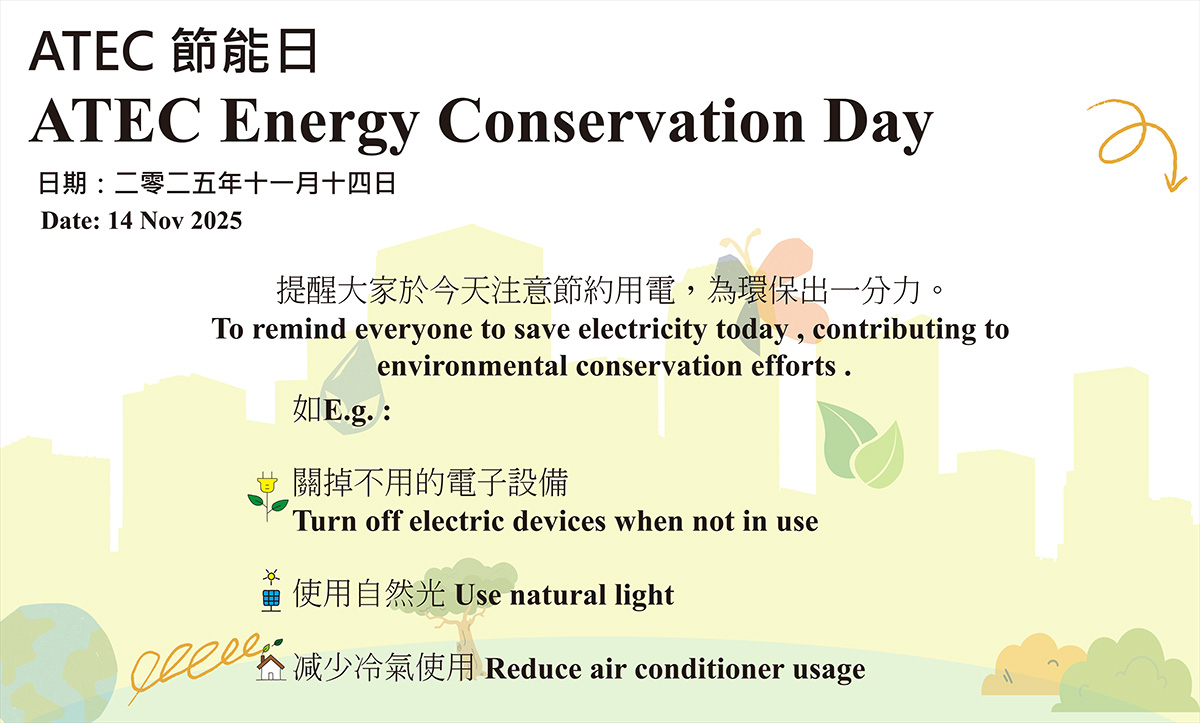 ATEC 節能日
ATEC Energy Conservation Day

日期：二零二五年十一月十四日
Date: 14 Nov 2025

提醒大家於今天注意節約用電，為環保出一分力。
To remind everyone to save electricity today , contributing to environmental conservation efforts .

如E.g. :

關掉不用的電子設備
Turn off electric devices when not in use

使用自然光 Use natural light

減少冷氣使用 Reduce air conditioner usage